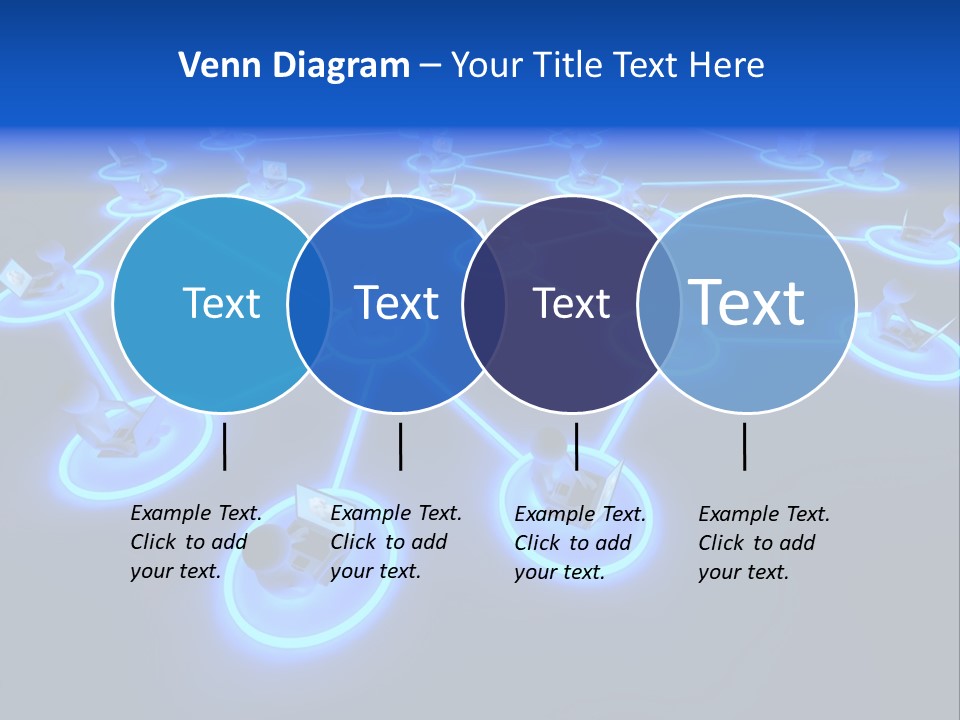 Venn Diagram – Your Title Text Here

Text

Text

Text

Text

Example Text. Click to add your text.

Example Text. Click to add your text.

Example Text. Click to add your text.

Example Text. Click to add your text.